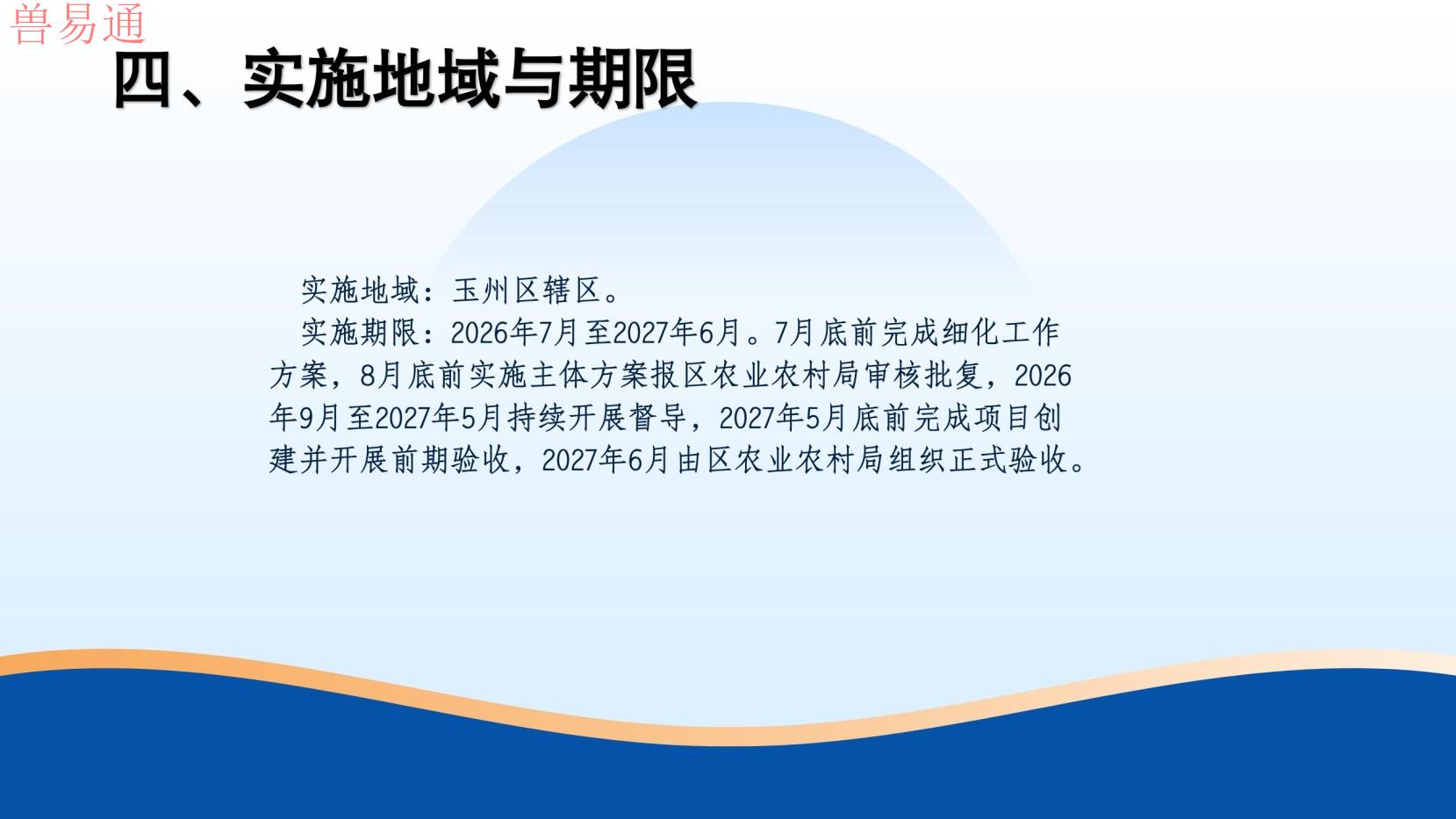 兽易通

四、实施地域与期限

实施地域：玉州区辖区。

实施期限：2026年7月至2027年6月。7月底前完成细化工作方案，8月底前实施主体方案报区农业农村局审核批复，2026年9月至2027年5月持续开展督导，2027年5月底前完成项目创建并开展前期验收，2027年6月由区农业农村局组织正式验收。